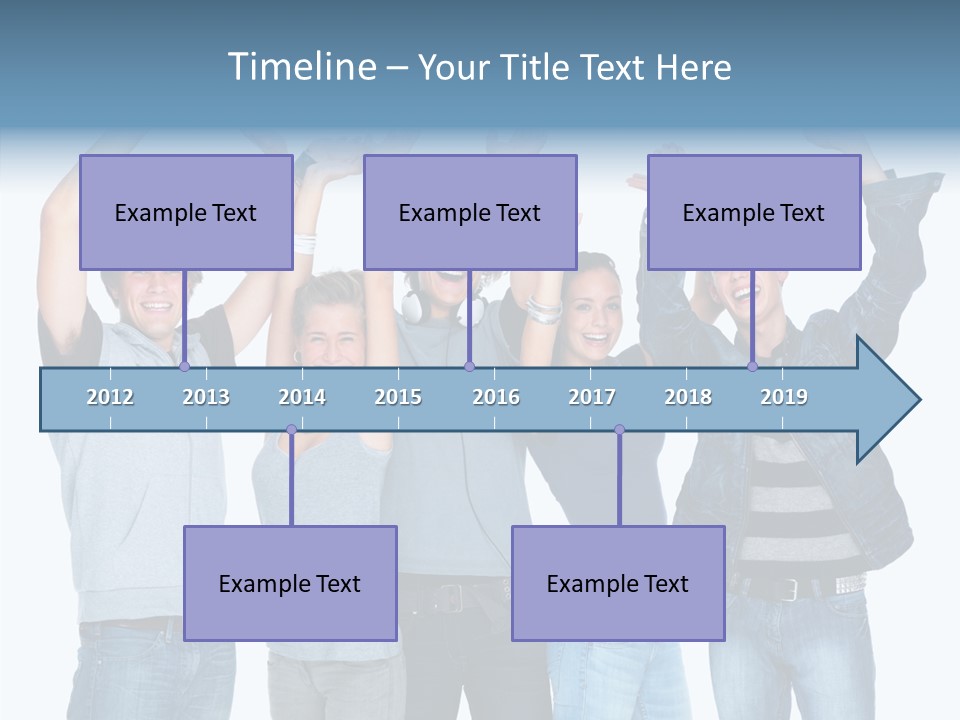 Timeline – Your Title Text Here

Example Text

Example Text

Example Text

2012 2013 2014 2015 2016 2017 2018 2019

Example Text

Example Text